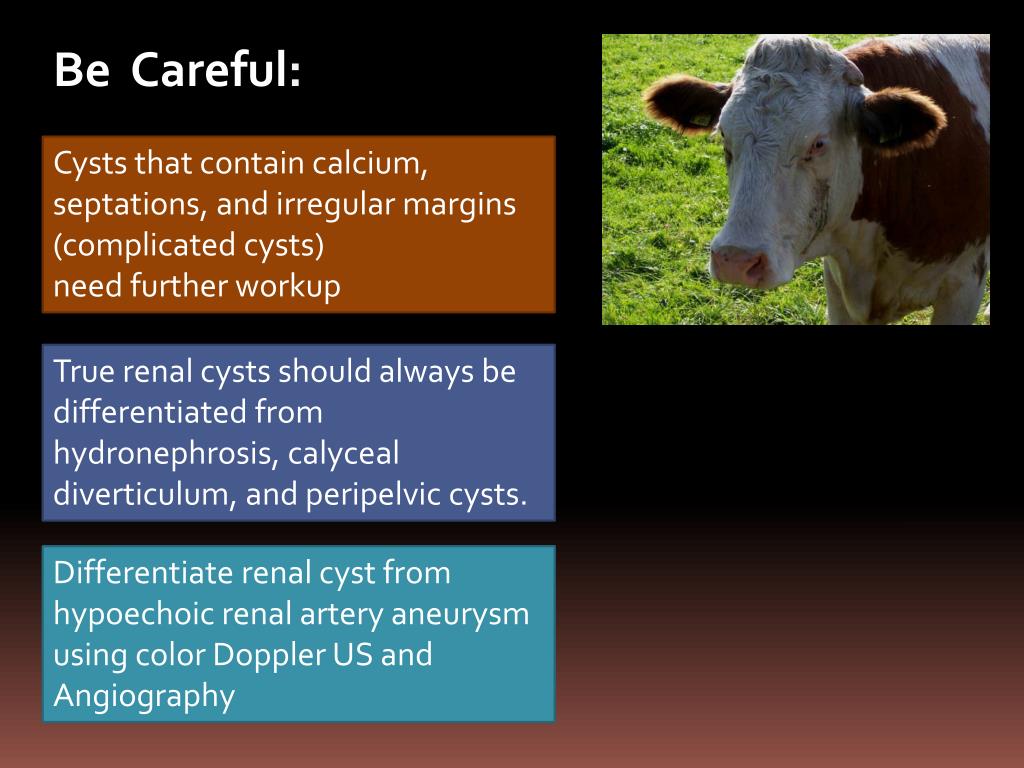 Be Careful:

Cysts that contain calcium, septations, and irregular margins (complicated cysts)
need further workup

True renal cysts should always be differentiated from hydronephrosis, calyceal diverticulum, and peripelvic cysts.

Differentiate renal cyst from hypoechoic renal artery aneurysm using color Doppler US and Angiography